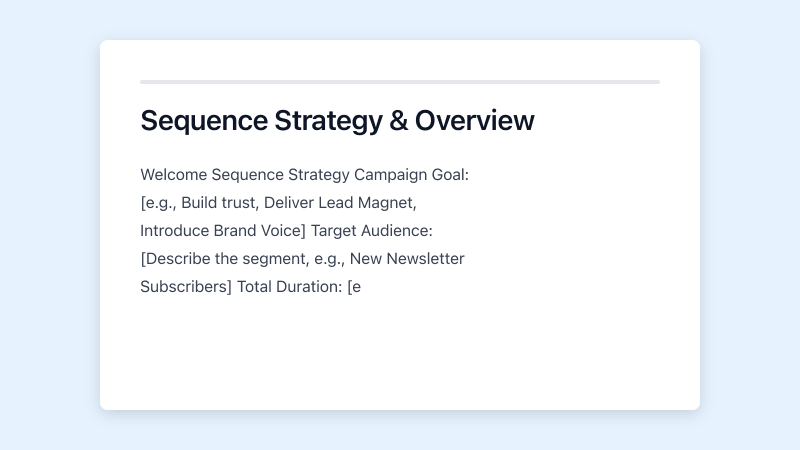 Sequence Strategy & Overview

Welcome Sequence Strategy Campaign Goal: [e.g., Build trust, Deliver Lead Magnet, Introduce Brand Voice] Target Audience: [Describe the segment, e.g., New Newsletter Subscribers] Total Duration: [e